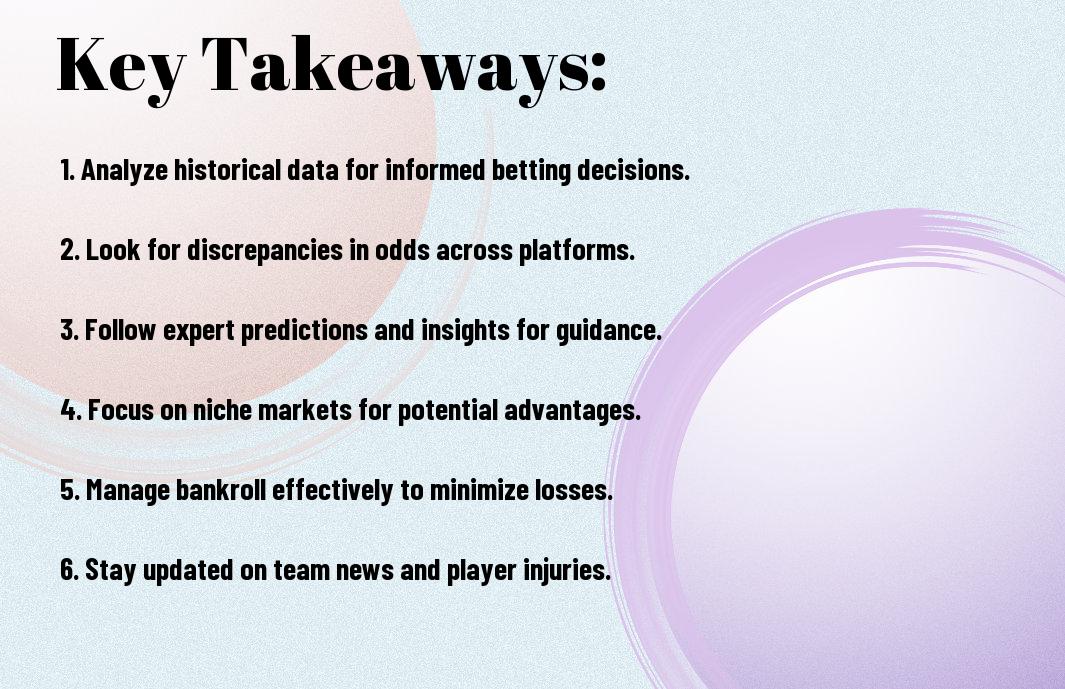 Key Takeaways:

1. Analyze historical data for informed betting decisions.

2. Look for discrepancies in odds across platforms.

3. Follow expert predictions and insights for guidance.

4. Focus on niche markets for potential advantages.

5. Manage bankroll effectively to minimize losses.

6. Stay updated on team news and player injuries.